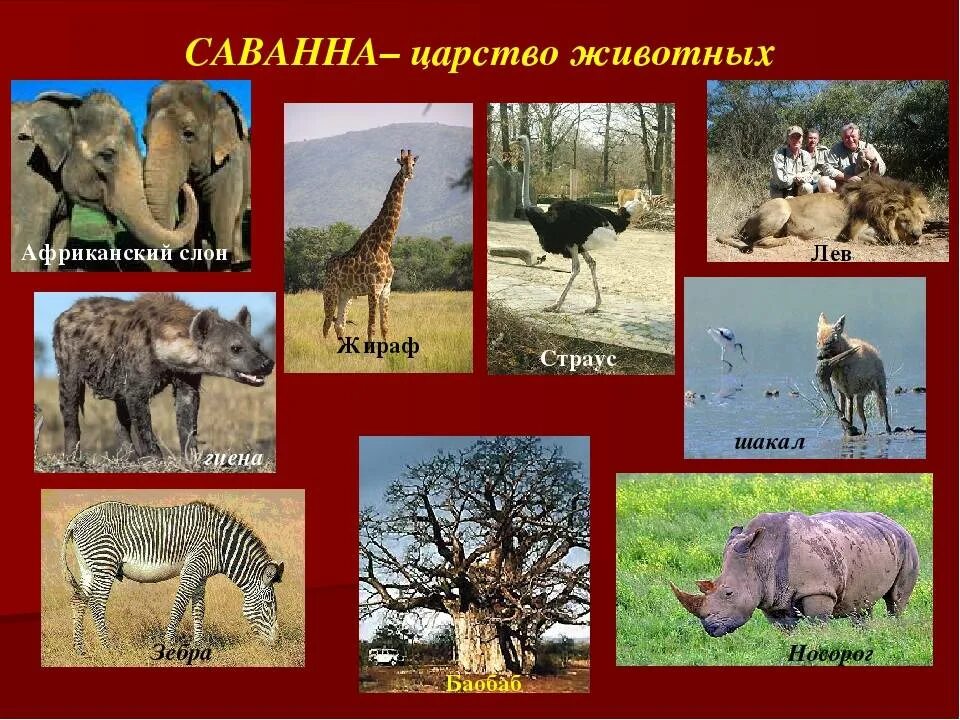 САВАННА– царство животных

Африканский слон

Жираф

Страус

Лев

гиена

шакал

Зебра

Баобаб

Новорог